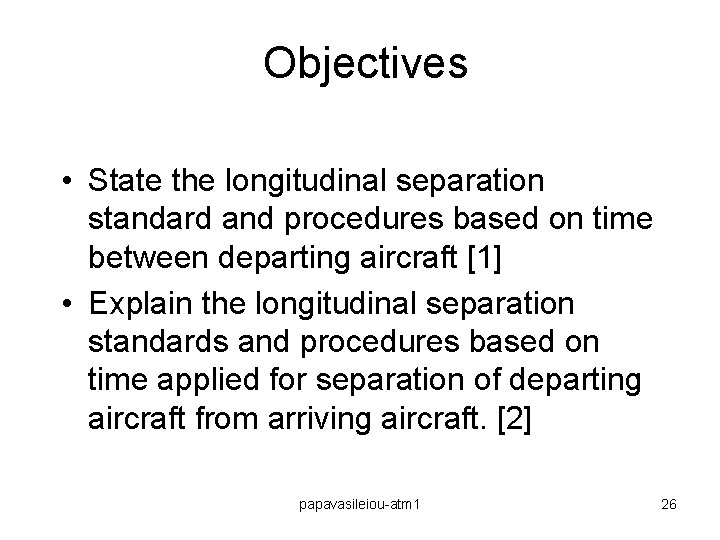 Objectives

• State the longitudinal separation standard and procedures based on time between departing aircraft [1]

• Explain the longitudinal separation standards and procedures based on time applied for separation of departing aircraft from arriving aircraft. [2]

papavasileiou-atm1

26